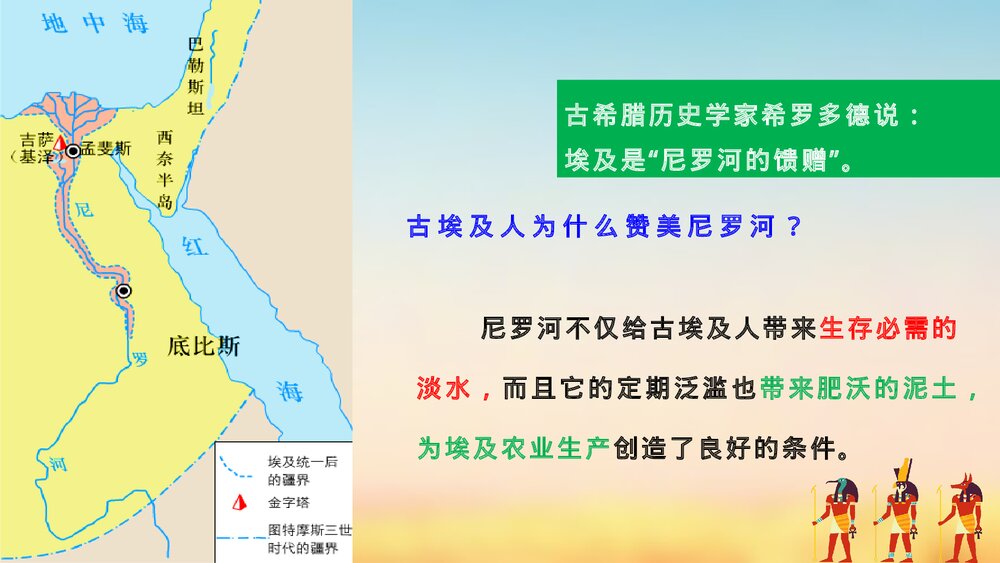 地中海

巴勒斯坦

吉萨（基泽）

孟斐斯

西奈半岛

尼

红

底比斯

罗

海

河

埃及统一后的疆界

金字塔

图特摩斯三世时代的疆界

古希腊历史学家希罗多德说：
埃及是“尼罗河的馈赠”。

古埃及人为什么赞美尼罗河？

尼罗河不仅给古埃及人带来生存必需的淡水，而且它的定期泛滥也带来肥沃的泥土，为埃及农业生产创造了良好的条件。